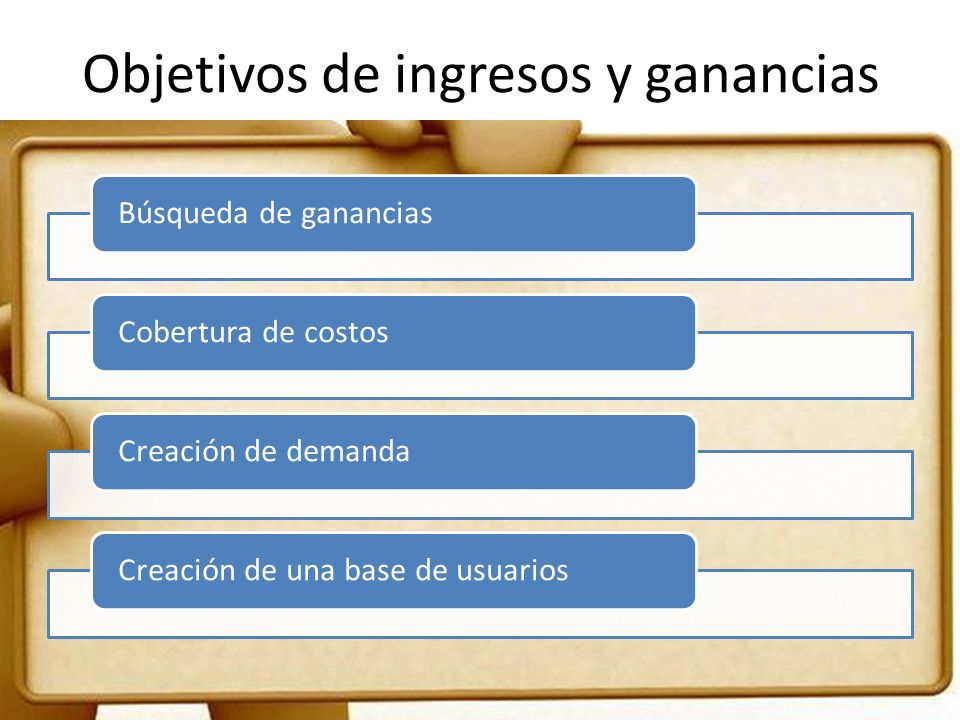 Objetivos de ingresos y ganancias

Búsqueda de ganancias

Cobertura de costos

Creación de demanda

Creación de una base de usuarios